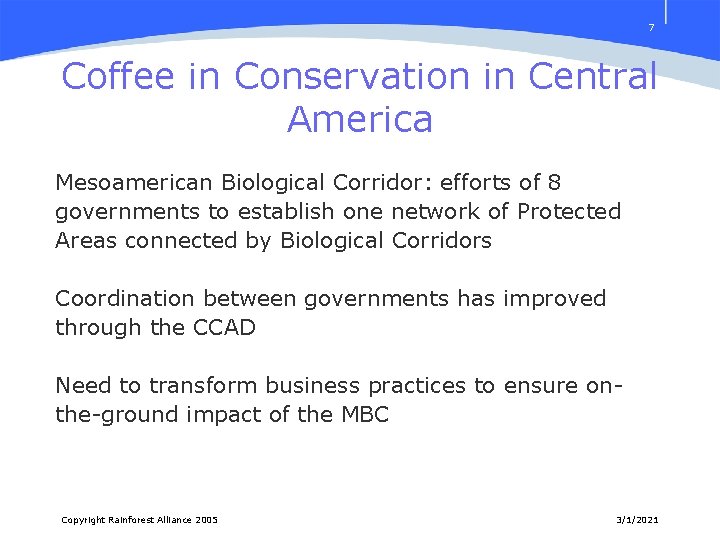 7

Coffee in Conservation in Central America

Mesoamerican Biological Corridor: efforts of 8 governments to establish one network of Protected Areas connected by Biological Corridors

Coordination between governments has improved through the CCAD

Need to transform business practices to ensure on-the-ground impact of the MBC

Copyright Rainforest Alliance 2005

3/1/2021